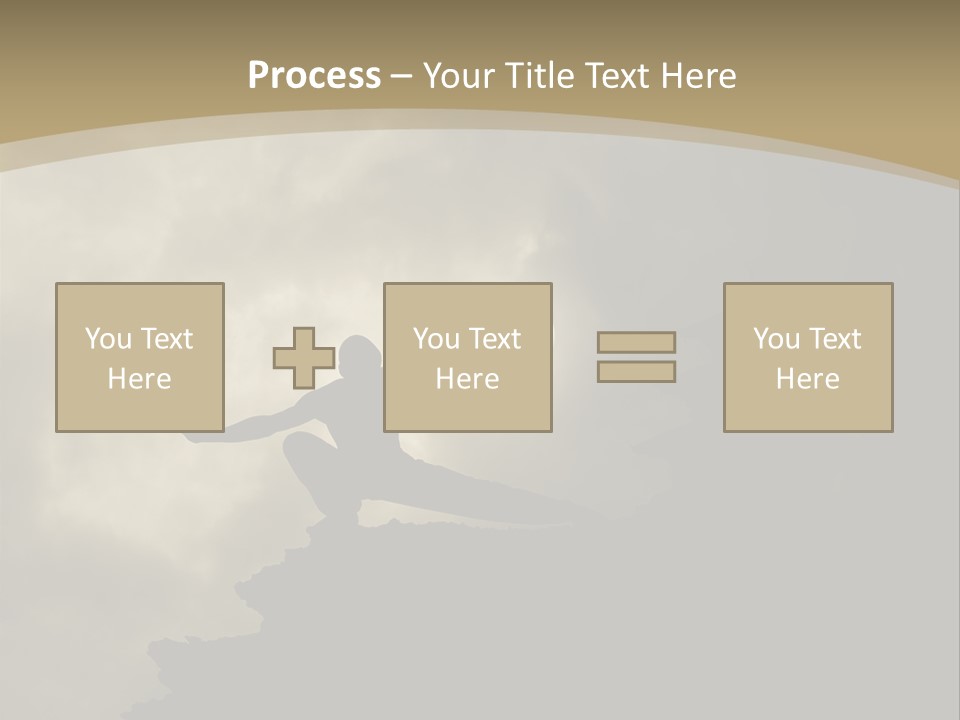 Process – Your Title Text Here

You Text Here

You Text Here

You Text Here